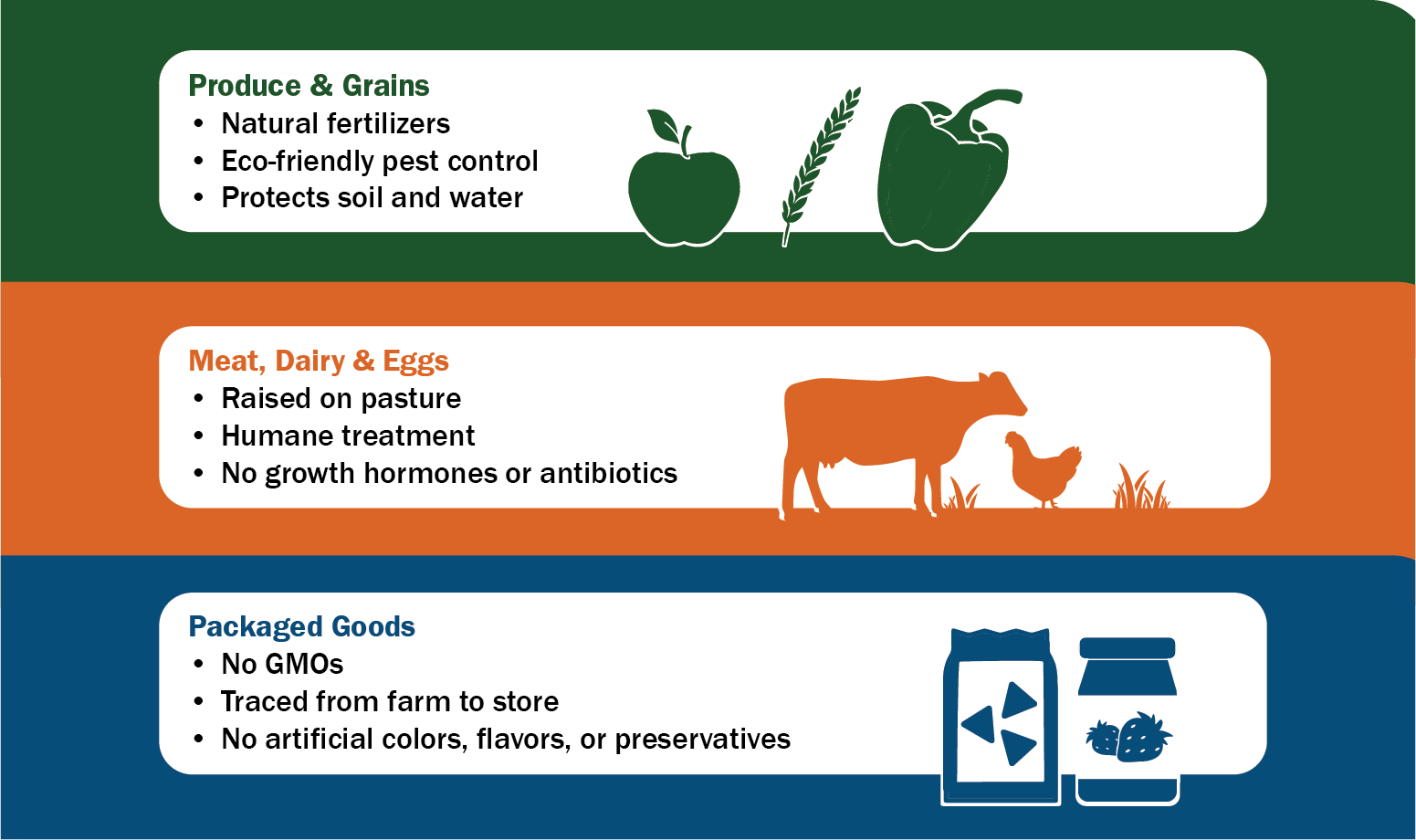 Produce & Grains
• Natural fertilizers
• Eco-friendly pest control
• Protects soil and water

Meat, Dairy & Eggs
• Raised on pasture
• Humane treatment
• No growth hormones or antibiotics

Packaged Goods
• No GMOs
• Traced from farm to store
• No artificial colors, flavors, or preservatives